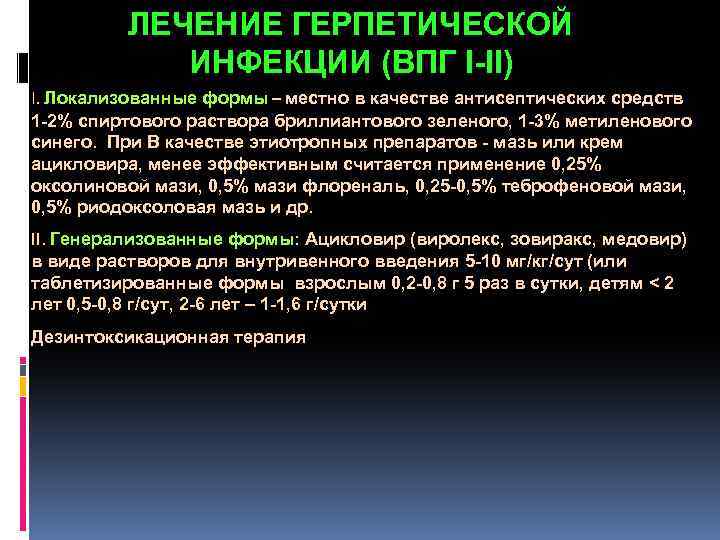 ЛЕЧЕНИЕ ГЕРПЕТИЧЕСКОЙ ИНФЕКЦИИ (ВПГ I-II)

I. Локализованные формы – местно в качестве антисептических средств 1-2% спиртового раствора бриллиантового зеленого, 1-3% метиленового синего. При В качестве этиотропных препаратов - мазь или крем ацикловира, менее эффективным считается применение 0,25% оксолиновой мази, 0,5% мази флореналь, 0,25-0,5% теброфеновой мази, 0,5% риодоксоловая мазь и др.

II. Генерализованные формы: Ацикловир (виролекс, зовиракс, медовир) в виде растворов для внутривенного введения 5-10 мг/кг/сут (или таблетизированные формы взрослым 0,2-0,8 г 5 раз в сутки, детям < 2 лет 0,5-0,8 г/сут, 2-6 лет – 1-1,6 г/сутки

Дезинтоксикационная терапия